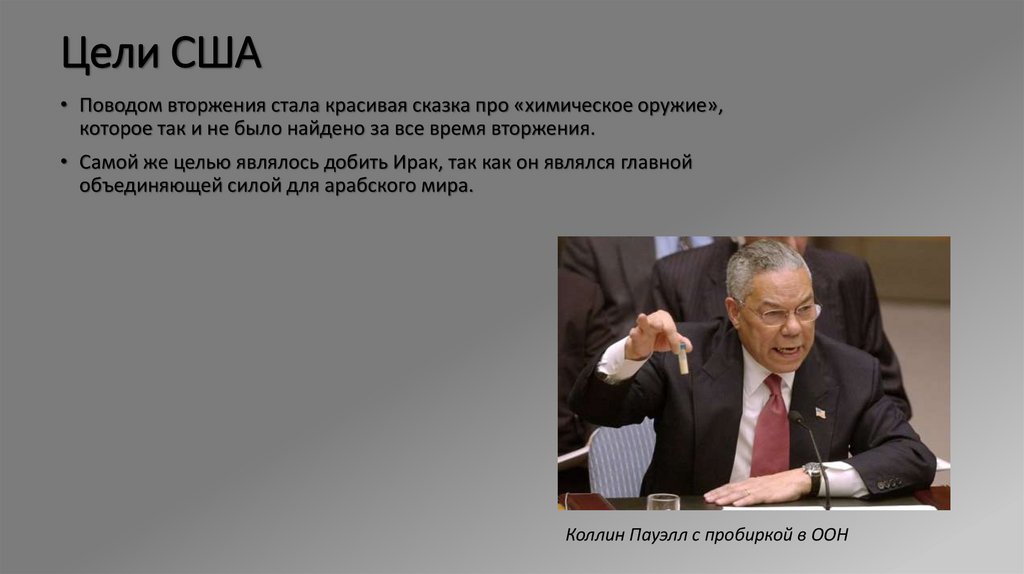 Цели США

• Поводом вторжения стала красивая сказка про «химическое оружие», которое так и не было найдено за все время вторжения.

• Самой же целью являлось добить Ирак, так как он являлся главной объединяющей силой для арабского мира.

Коллин Пауэлл с пробиркой в ООН